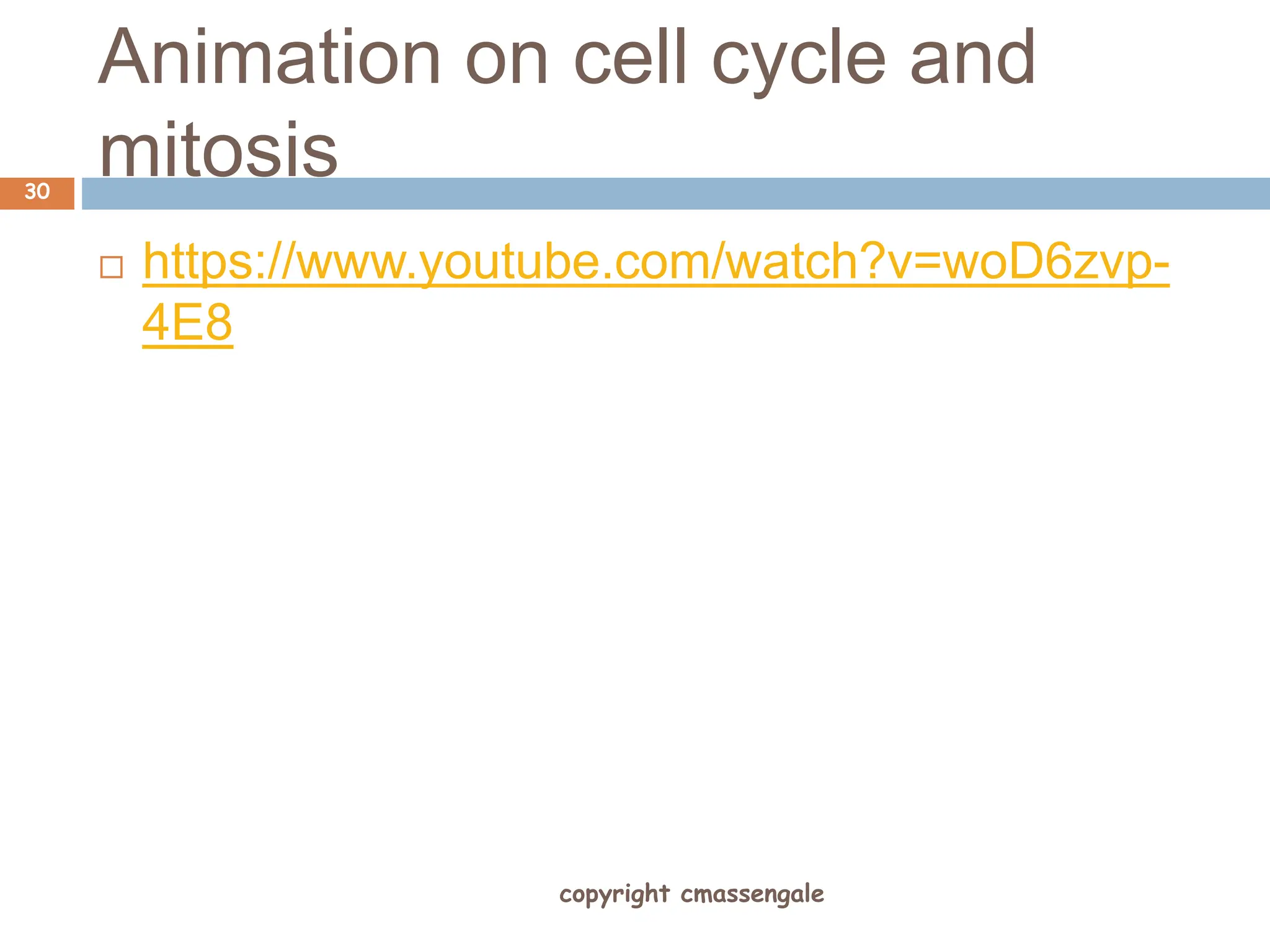 Animation on cell cycle and mitosis

30

https://www.youtube.com/watch?v=woD6zvp-4E8

copyright cmassengale